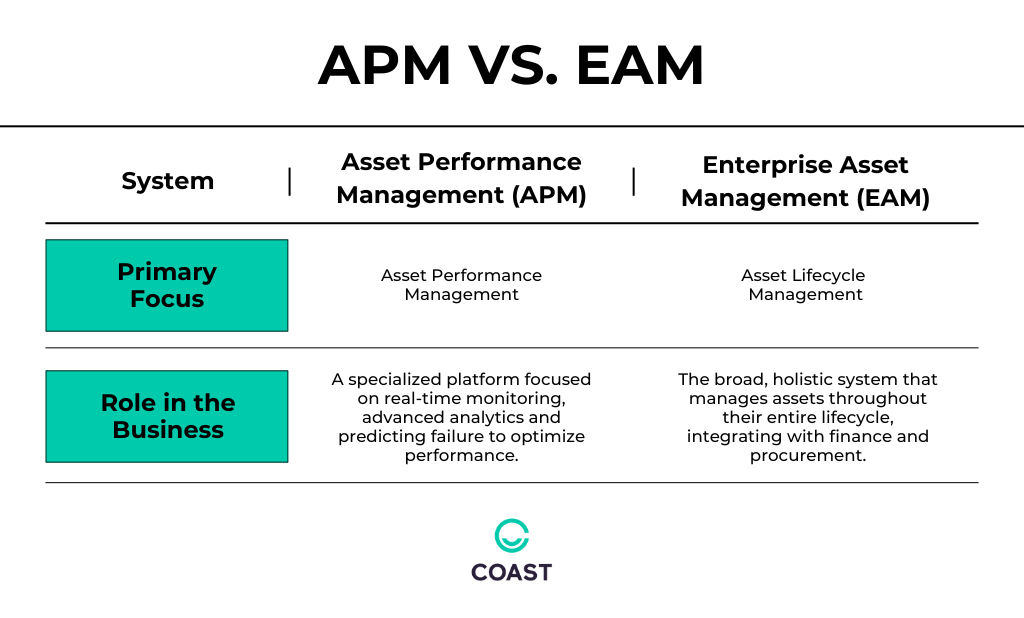 APM VS. EAM

| System | Asset Performance Management (APM) | Enterprise Asset Management (EAM) |
|---|---|---|
| Primary Focus | Asset Performance Management | Asset Lifecycle Management |
| Role in the Business | A specialized platform focused on real-time monitoring, advanced analytics and predicting failure to optimize performance. | The broad, holistic system that manages assets throughout their entire lifecycle, integrating with finance and procurement. |

COAST